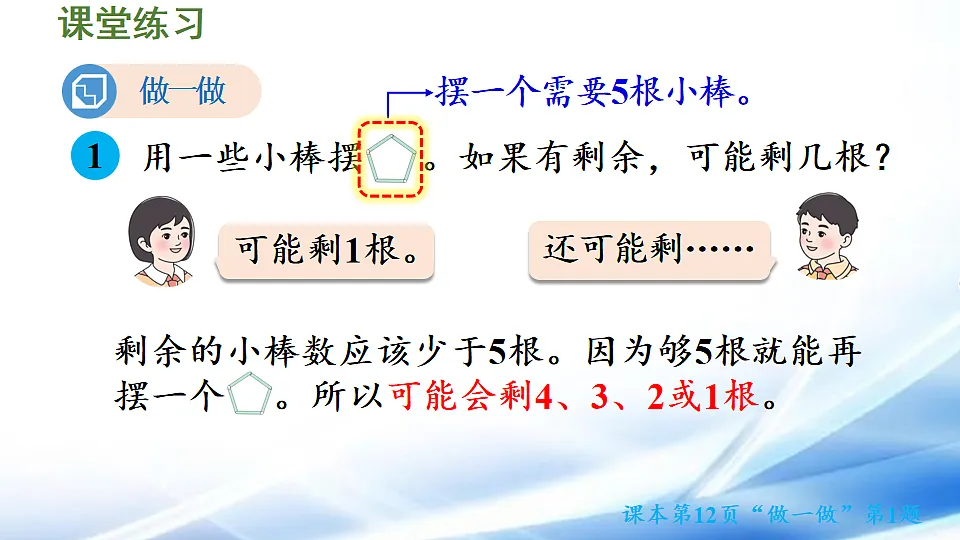 课堂练习

做一做

摆一个需要5根小棒。

1 用一些小棒摆 。如果有剩余，可能剩几根？

可能剩1根。

还可能剩……

剩余的小棒数应该少于5根。因为够5根就能再摆一个 。所以可能会剩4、3、2或1根。

课本第12页“做一做”第1题